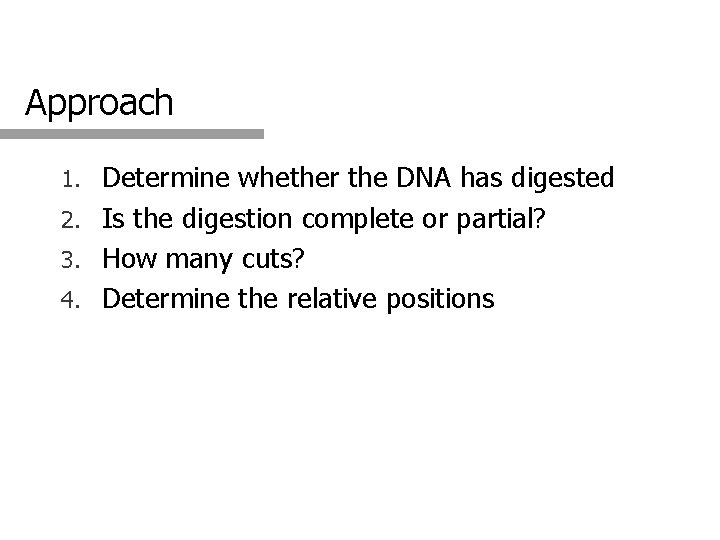 Approach

1. Determine whether the DNA has digested
2. Is the digestion complete or partial?
3. How many cuts?
4. Determine the relative positions